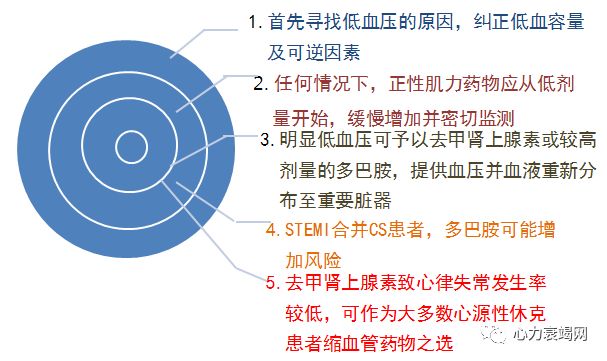 1. 首先寻找低血压的原因，纠正低血容量及可逆因素

2. 任何情况下，正性肌力药物应从低剂量开始，缓慢增加并密切监测

3. 明显低血压可予以去甲肾上腺素或较高剂量的多巴胺，提供血压并血液重新分布至重要脏器

4. STEMI合并CS患者，多巴胺可能增加风险

5. 去甲肾上腺素致心律失常发生率较低，可作为大多数心源性休克患者缩血管药物之选

心力衰竭网